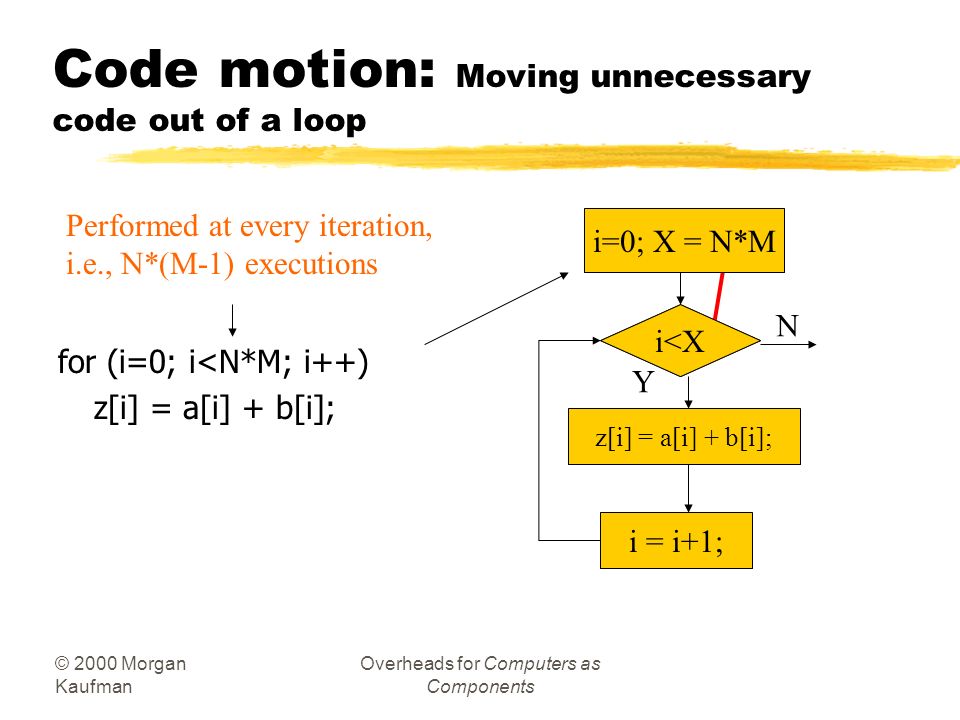 Code motion: Moving unnecessary code out of a loop

Performed at every iteration, i.e., N*(M-1) executions

for (i=0; i<N*M; i++)
z[i] = a[i] + b[i];

i=0; X = N*M

i<X

N

Y

z[i] = a[i] + b[i];

i = i+1;

© 2000 Morgan Kaufman

Overheads for Computers as Components